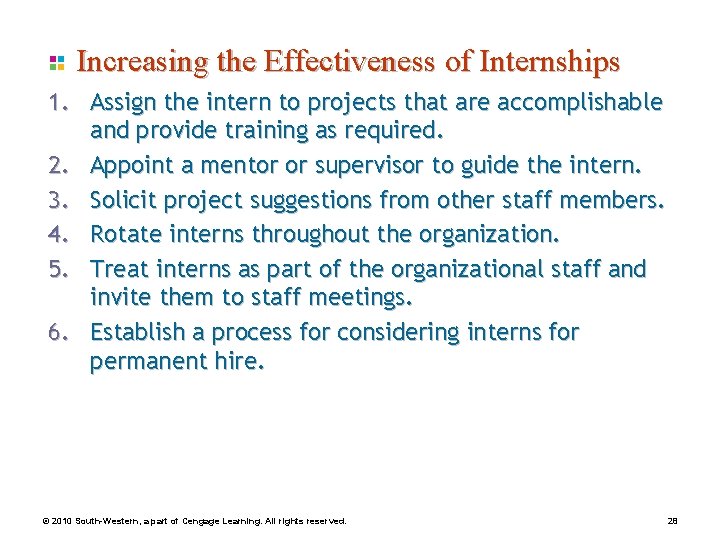 Increasing the Effectiveness of Internships

1. Assign the intern to projects that are accomplishable and provide training as required.
2. Appoint a mentor or supervisor to guide the intern.
3. Solicit project suggestions from other staff members.
4. Rotate interns throughout the organization.
5. Treat interns as part of the organizational staff and invite them to staff meetings.
6. Establish a process for considering interns for permanent hire.

© 2010 South-Western, a part of Cengage Learning. All rights reserved.

28